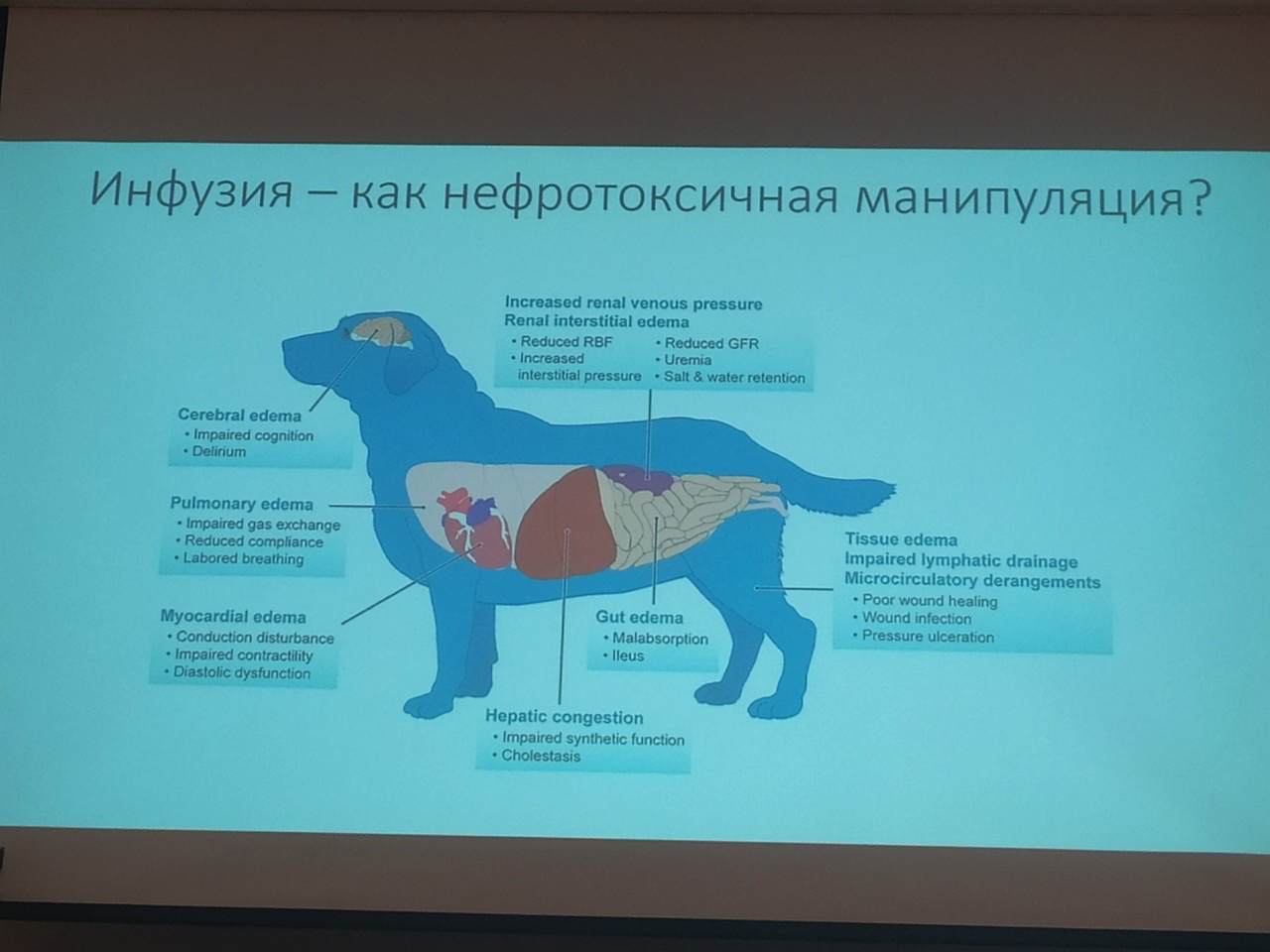 Инфузия – как нефротоксичная манипуляция?

Increased renal venous pressure
Renal interstitial edema
• Reduced RBF
• Increased interstitial pressure
• Reduced GFR
• Uremia
• Salt & water retention

Cerebral edema
• Impaired cognition
• Delirium

Pulmonary edema
• Impaired gas exchange
• Reduced compliance
• Labored breathing

Myocardial edema
• Conduction disturbance
• Impaired contractility
• Diastolic dysfunction

Gut edema
• Malabsorption
• Ileus

Hepatic congestion
• Impaired synthetic function
• Cholestasis

Tissue edema
Impaired lymphatic drainage
Microcirculatory derangements
• Poor wound healing
• Wound infection
• Pressure ulceration